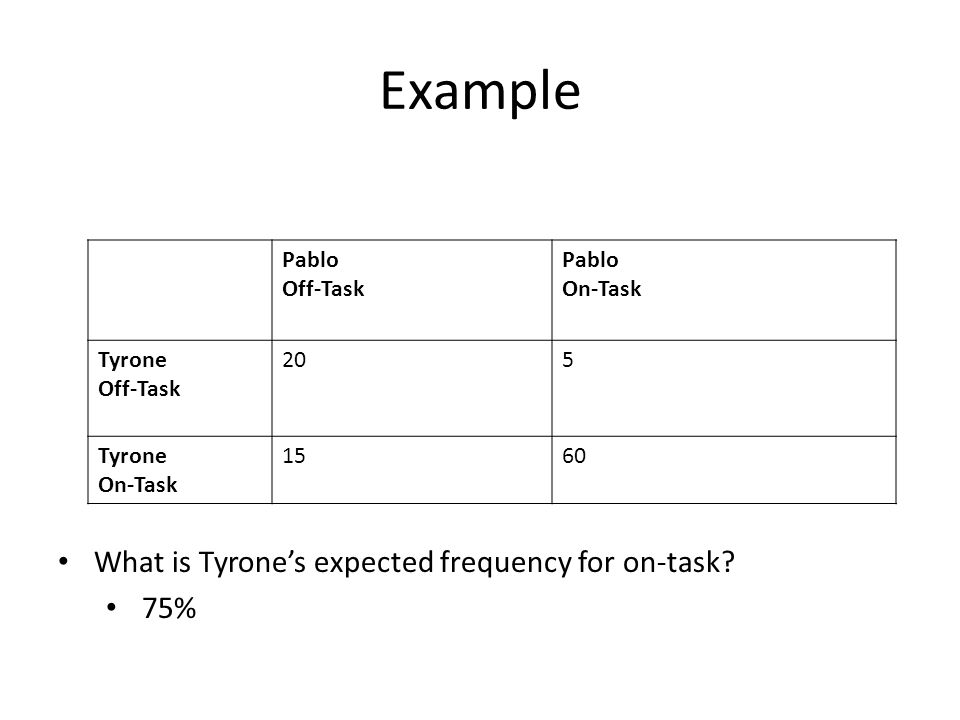 Example

| | Pablo Off-Task | Pablo On-Task |
|---|---|---|
| Tyrone Off-Task | 20 | 5 |
| Tyrone On-Task | 15 | 60 |

• What is Tyrone's expected frequency for on-task?
  • 75%